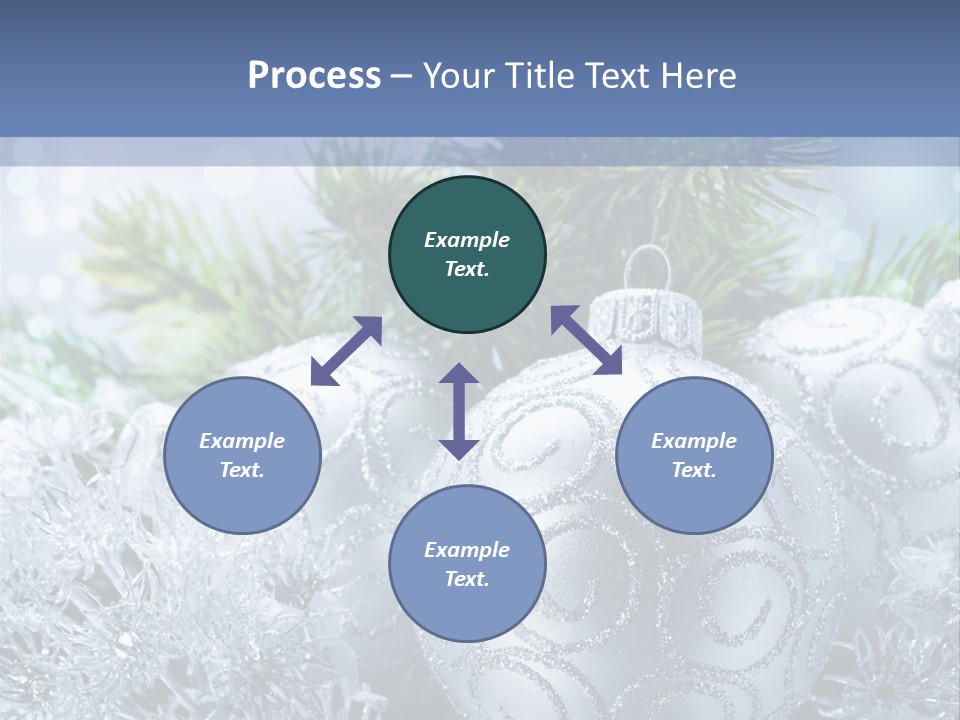 Process – Your Title Text Here

Example Text.

Example Text.

Example Text.

Example Text.